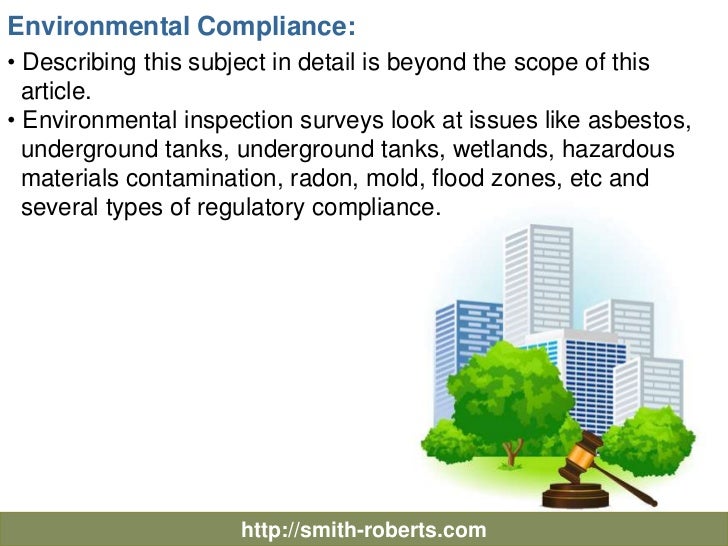 Environmental Compliance:

• Describing this subject in detail is beyond the scope of this article.

• Environmental inspection surveys look at issues like asbestos, underground tanks, underground tanks, wetlands, hazardous materials contamination, radon, mold, flood zones, etc and several types of regulatory compliance.

http://smith-roberts.com